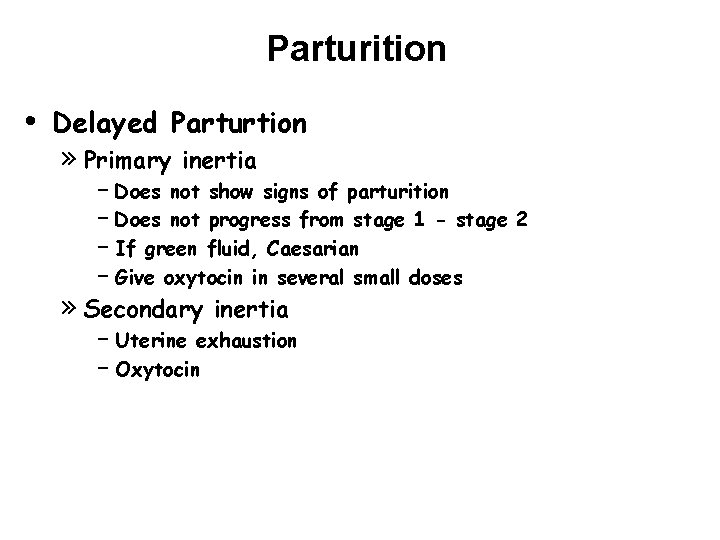 Parturition

• Delayed Parturtion
» Primary inertia
– Does not show signs of parturition
– Does not progress from stage 1 - stage 2
– If green fluid, Caesarian
– Give oxytocin in several small doses
» Secondary inertia
– Uterine exhaustion
– Oxytocin